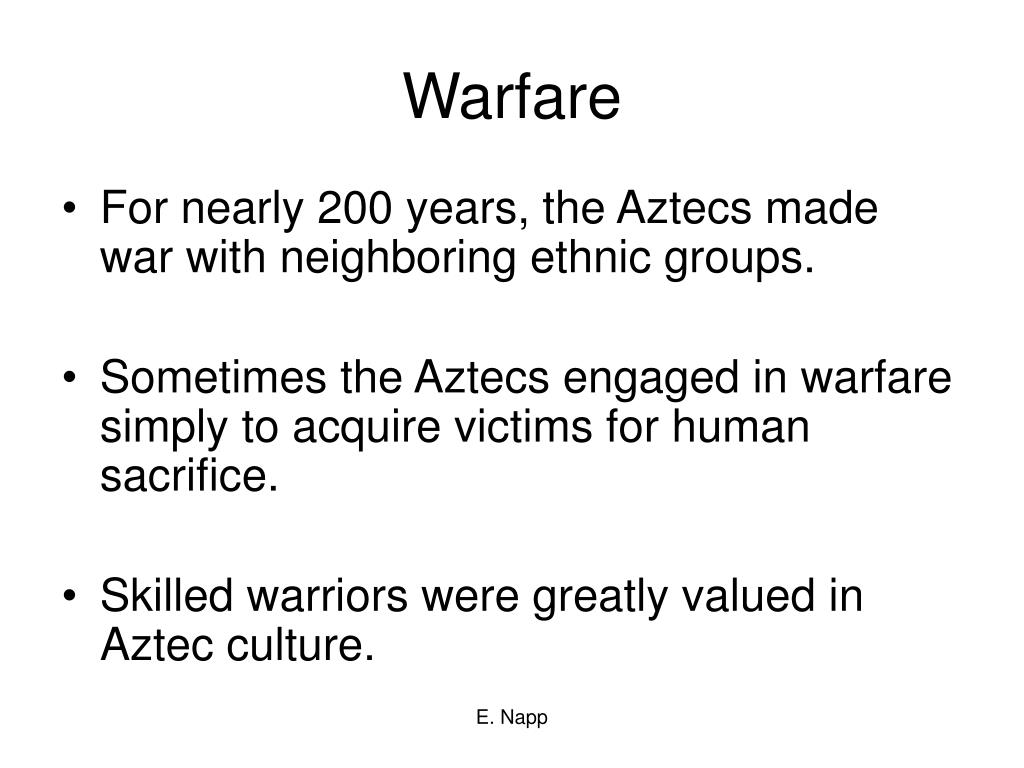 Warfare

• For nearly 200 years, the Aztecs made war with neighboring ethnic groups.

• Sometimes the Aztecs engaged in warfare simply to acquire victims for human sacrifice.

• Skilled warriors were greatly valued in Aztec culture.

E. Napp